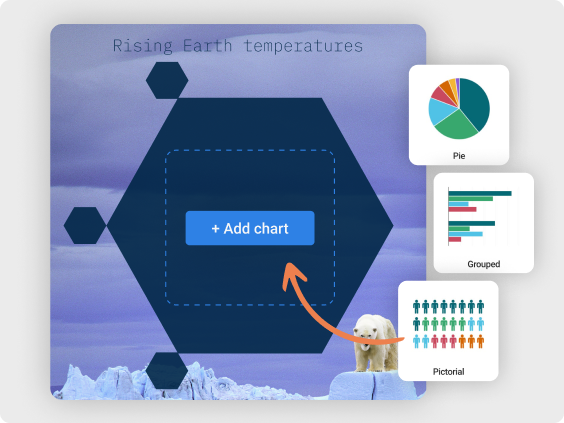 Rising Earth temperatures

+ Add chart

Pie

Grouped

Pictorial